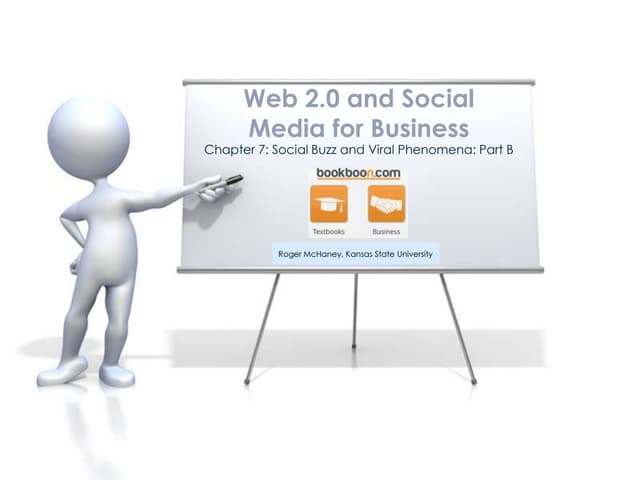 Web 2.0 and Social Media for Business

Chapter 7: Social Buzz and Viral Phenomena: Part B

bookboon.com

Textbooks

Business

Roger McHaney, Kansas State University